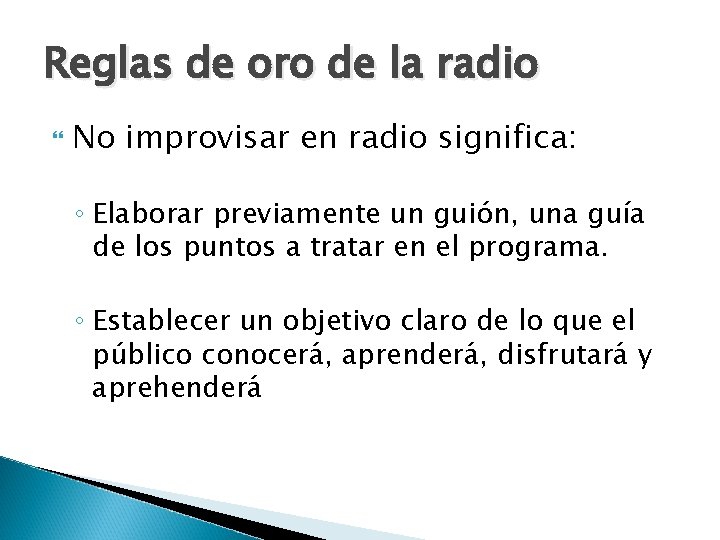 Reglas de oro de la radio

No improvisar en radio significa:

◦ Elaborar previamente un guión, una guía de los puntos a tratar en el programa.

◦ Establecer un objetivo claro de lo que el público conocerá, aprenderá, disfrutará y aprehenderá